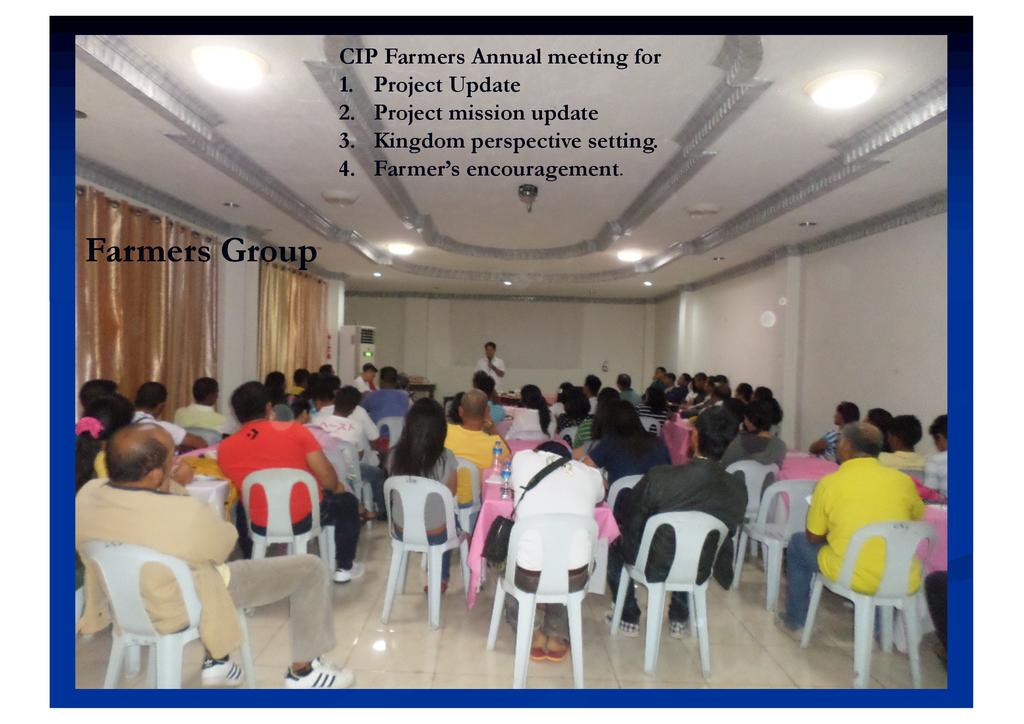 CIP Farmers Annual meeting for
1. Project Update
2. Project mission update
3. Kingdom perspective setting.
4. Farmer's encouragement.

Farmers Group